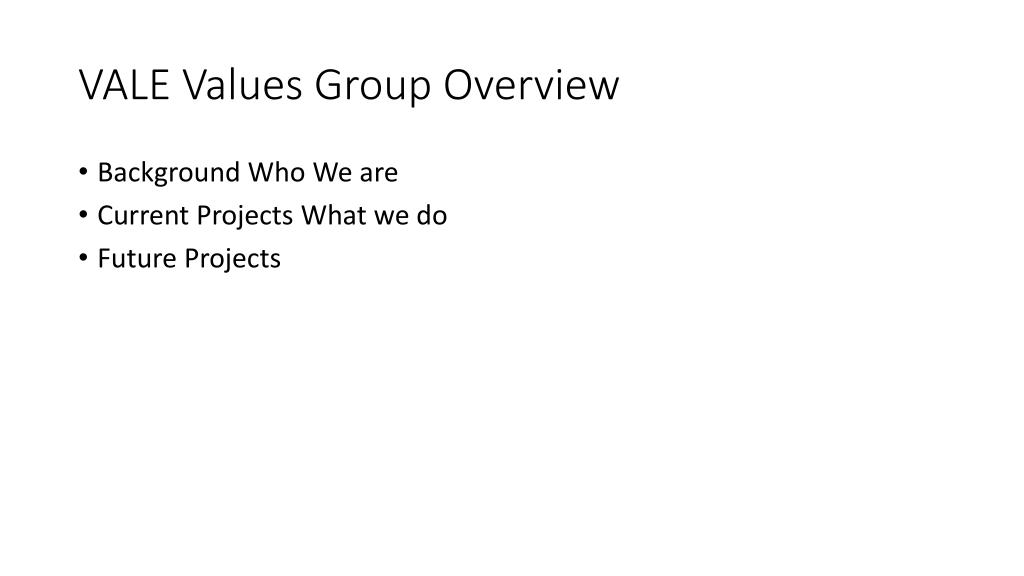 VALE Values Group Overview

• Background Who We are
• Current Projects What we do
• Future Projects